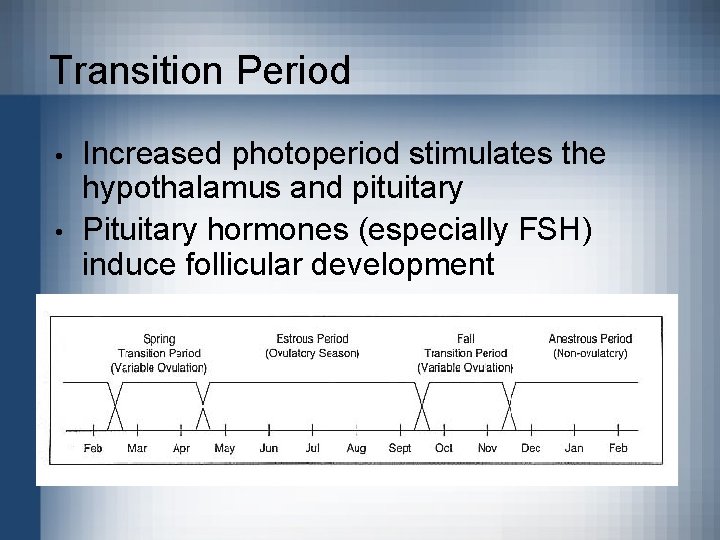 Transition Period

• Increased photoperiod stimulates the hypothalamus and pituitary
• Pituitary hormones (especially FSH) induce follicular development

Spring
Transition Period
(Variable Ovulation)

Estrous Period
(Ovulatory Season)

Fall
Transition Period
(Variable Ovulation)

Anestrous Period
(Non-ovulatory)

Feb Mar Apr May Jun Jul Aug Sept Oct Nov Dec Jan Feb